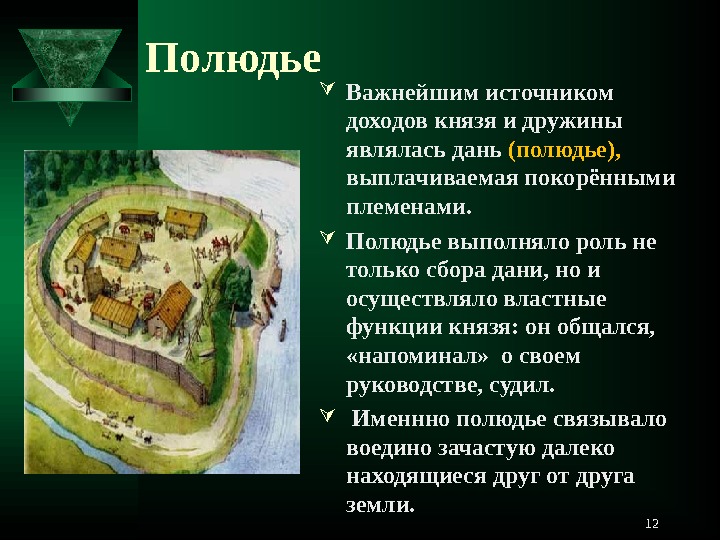 Полюдье

Важнейшим источником доходов князя и дружины являлась дань (полюдье), выплачиваемая покорёнными племенами.

Полюдье выполняло роль не только сбора дани, но и осуществляло властные функции князя: он общался, «напоминал» о своем руководстве, судил.

Именнно полюдье связывало воедино зачастую далеко находящиеся друг от друга земли.

12